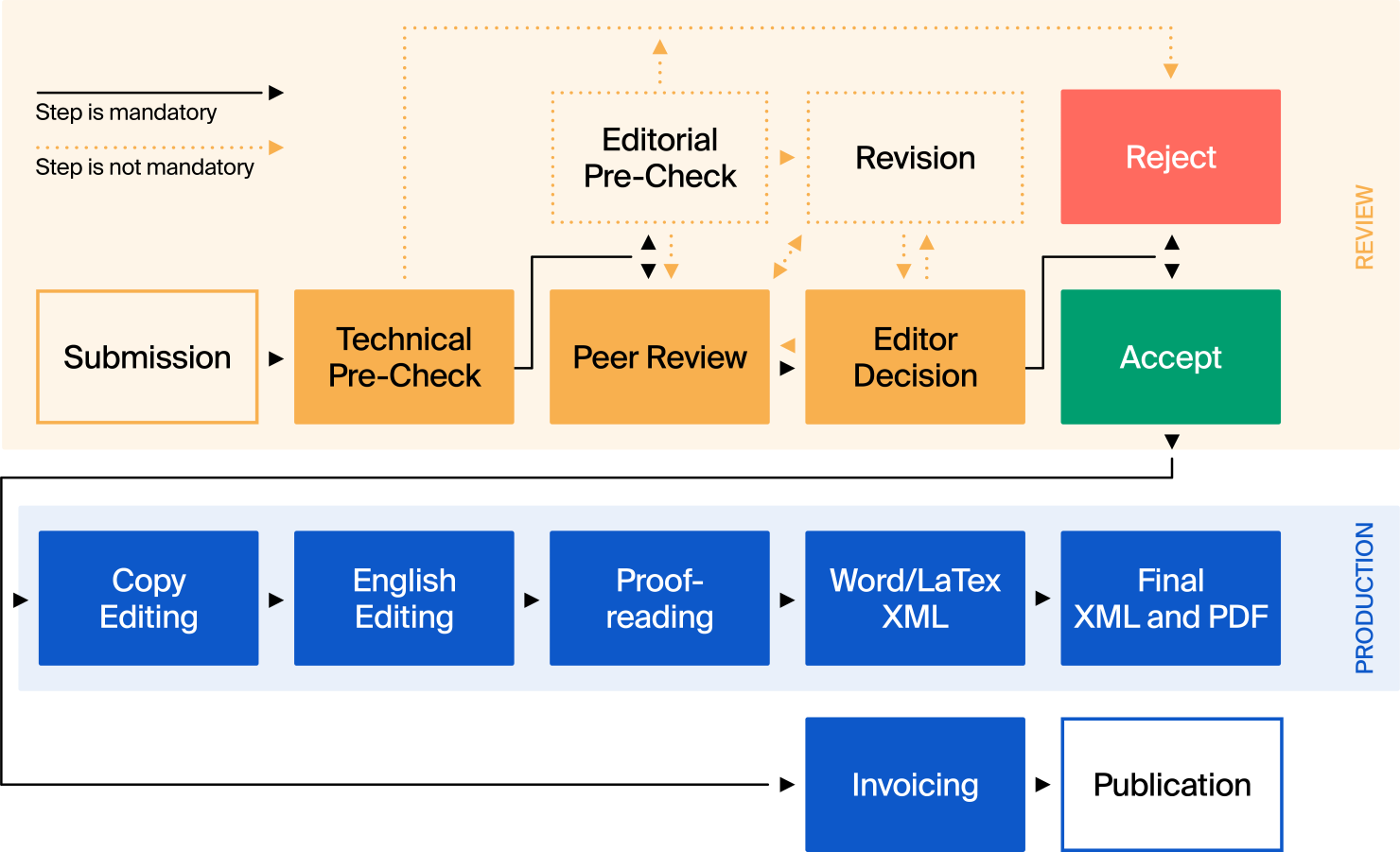 Step is mandatory

Step is not mandatory

Editorial Pre-Check

Revision

Reject

REVIEW

Submission

Technical Pre-Check

Peer Review

Editor Decision

Accept

Copy Editing

English Editing

Proof-reading

Word/LaTex XML

Final XML and PDF

PRODUCTION

Invoicing

Publication